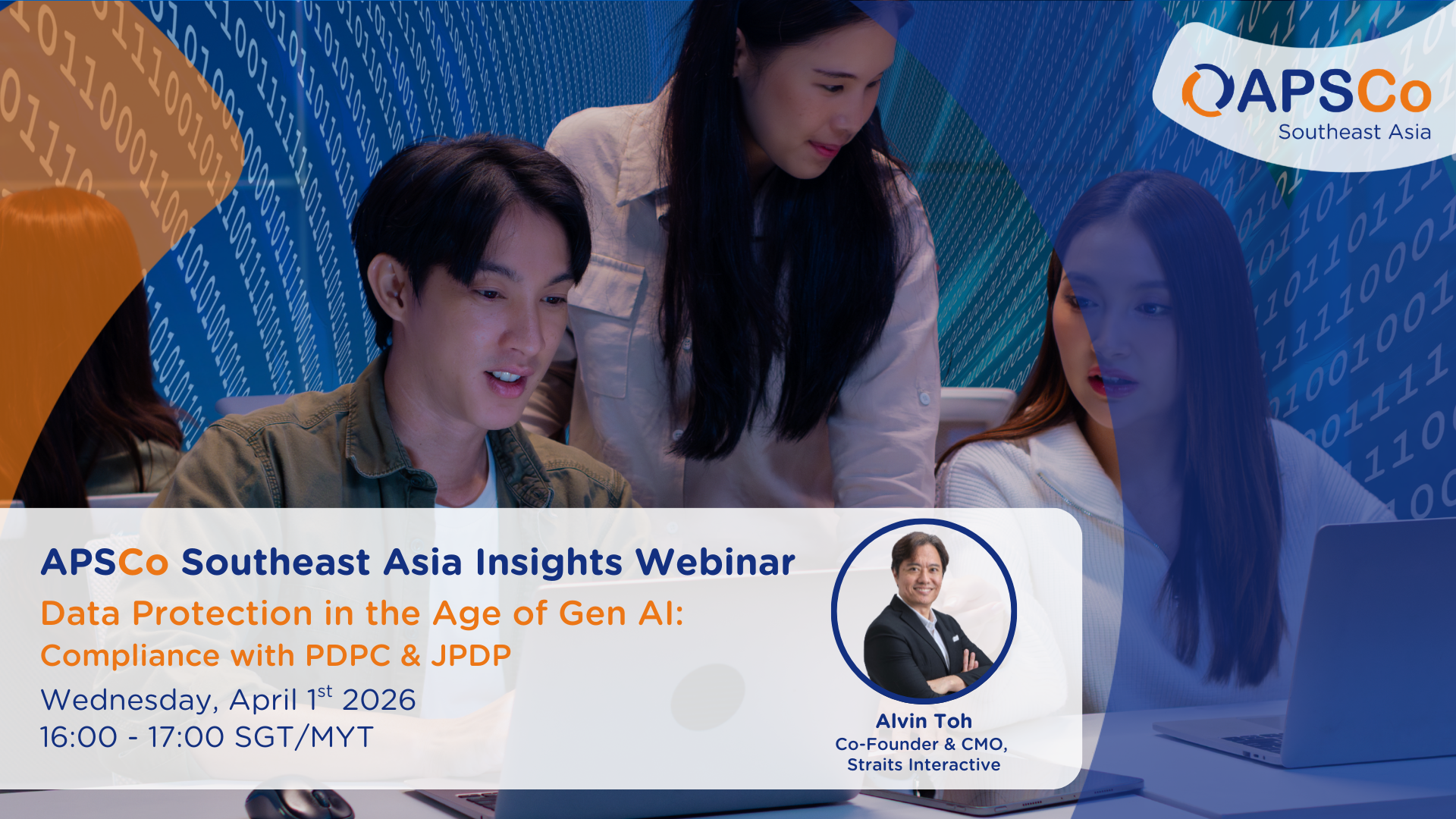 APSCo
Southeast Asia

APSCo Southeast Asia Insights Webinar

Data Protection in the Age of Gen AI:
Compliance with PDPC & JPDP

Wednesday, April 1$^{st}$ 2026
16:00 - 17:00 SGT/MYT

Alvin Toh
Co-Founder & CMO,
Straits Interactive